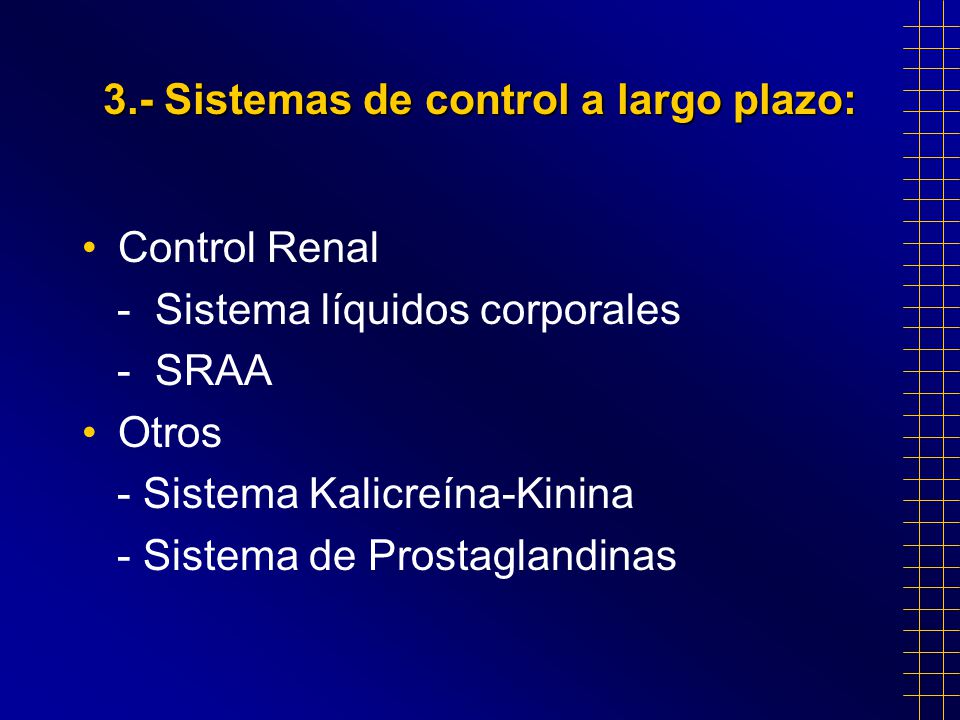 3.- Sistemas de control a largo plazo:

• Control Renal
- Sistema líquidos corporales
- SRAA
• Otros
- Sistema Kalicreína-Kinina
- Sistema de Prostaglandinas